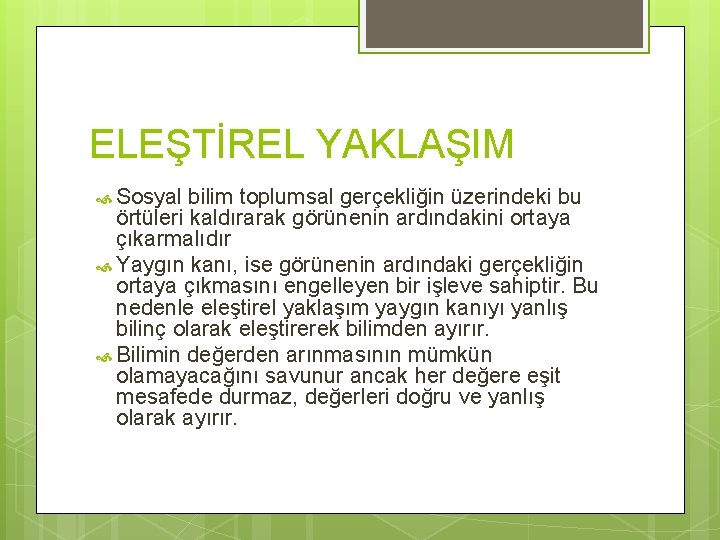 ELEŞTİREL YAKLAŞIM

Sosyal bilim toplumsal gerçekliğin üzerindeki bu örtüleri kaldırarak görünenin ardındakini ortaya çıkarmalıdır

Yaygın kanı, ise görünenin ardındaki gerçekliğin ortaya çıkmasını engelleyen bir işleve sahiptir. Bu nedenle eleştirel yaklaşım yaygın kanıyı yanlış bilinç olarak eleştirerek bilimden ayırır.

Bilimin değerden arınmasının mümkün olamayacağını savunur ancak her değere eşit mesafede durmaz, değerleri doğru ve yanlış olarak ayırır.